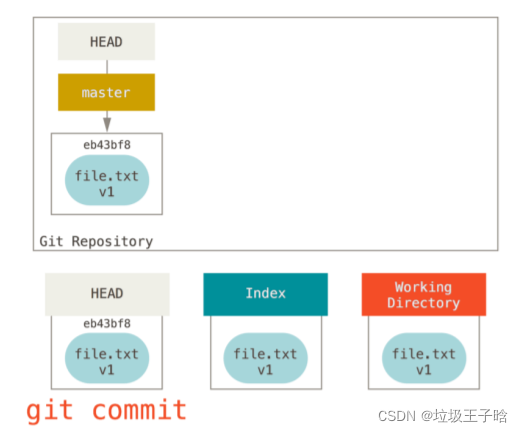 HEAD

master

eb43bf8

file.txt
v1

Git Repository

HEAD

eb43bf8

file.txt
v1

Index

file.txt
v1

Working Directory

file.txt
v1

git commit

CSDN @垃圾王子晗